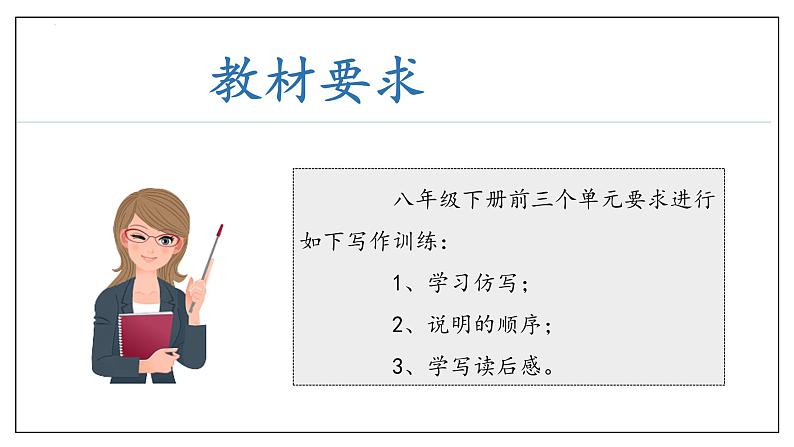 教材要求

八年级下册前三个单元要求进行如下写作训练：

1、学习仿写；

2、说明的顺序；

3、学写读后感。